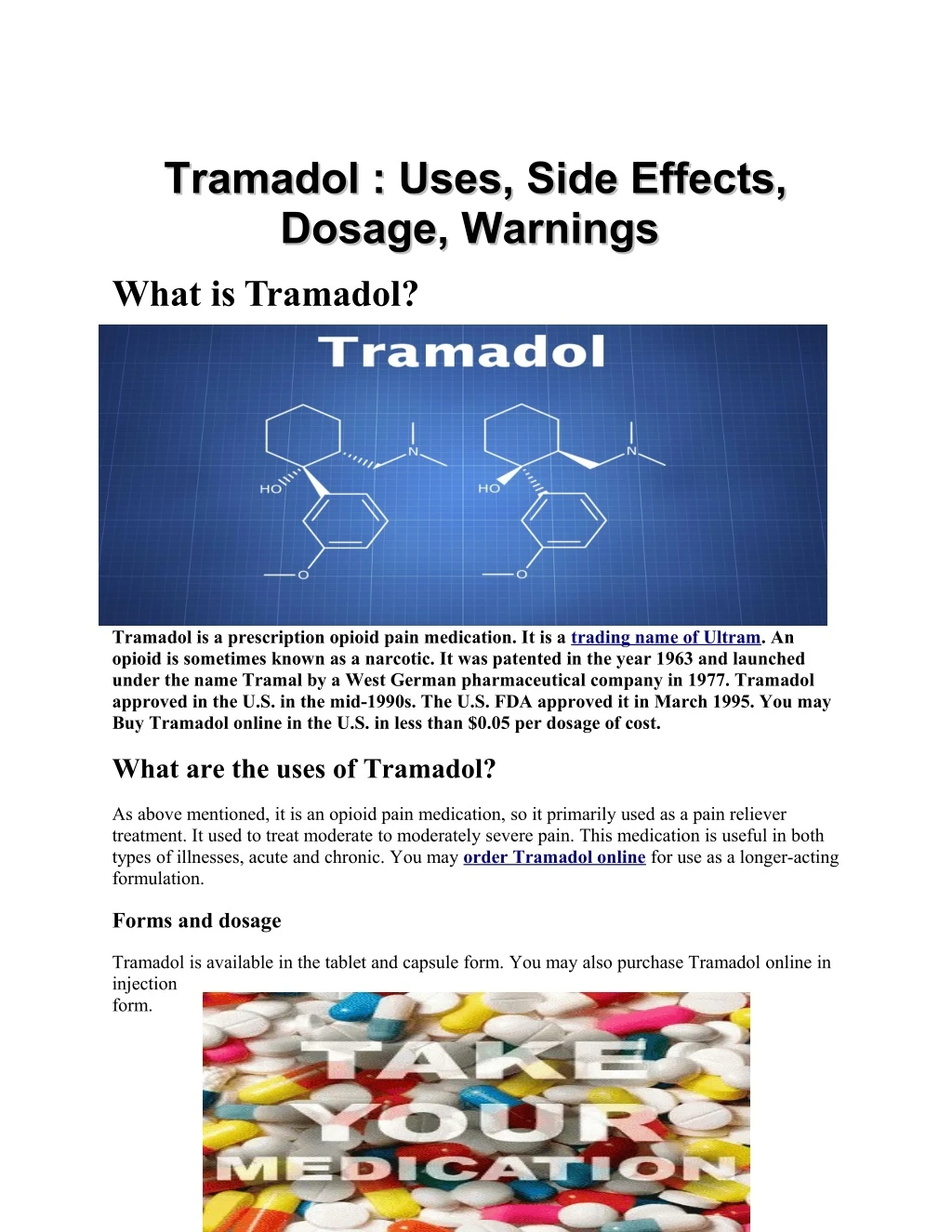 Tramadol : Uses, Side Effects, Dosage, Warnings

What is Tramadol?

Tramadol

N

HO

O

N

HO

O

Tramadol is a prescription opioid pain medication. It is a trading name of Ultram. An opioid is sometimes known as a narcotic. It was patented in the year 1963 and launched under the name Tramal by a West German pharmaceutical company in 1977. Tramadol approved in the U.S. in the mid-1990s. The U.S. FDA approved it in March 1995. You may Buy Tramadol online in the U.S. in less than $0.05 per dosage of cost.

What are the uses of Tramadol?

As above mentioned, it is an opioid pain medication, so it primarily used as a pain reliever treatment. It used to treat moderate to moderately severe pain. This medication is useful in both types of illnesses, acute and chronic. You may order Tramadol online for use as a longer-acting formulation.

Forms and dosage

Tramadol is available in the tablet and capsule form. You may also purchase Tramadol online in injection form.

TAKE YOUR MEDICATION